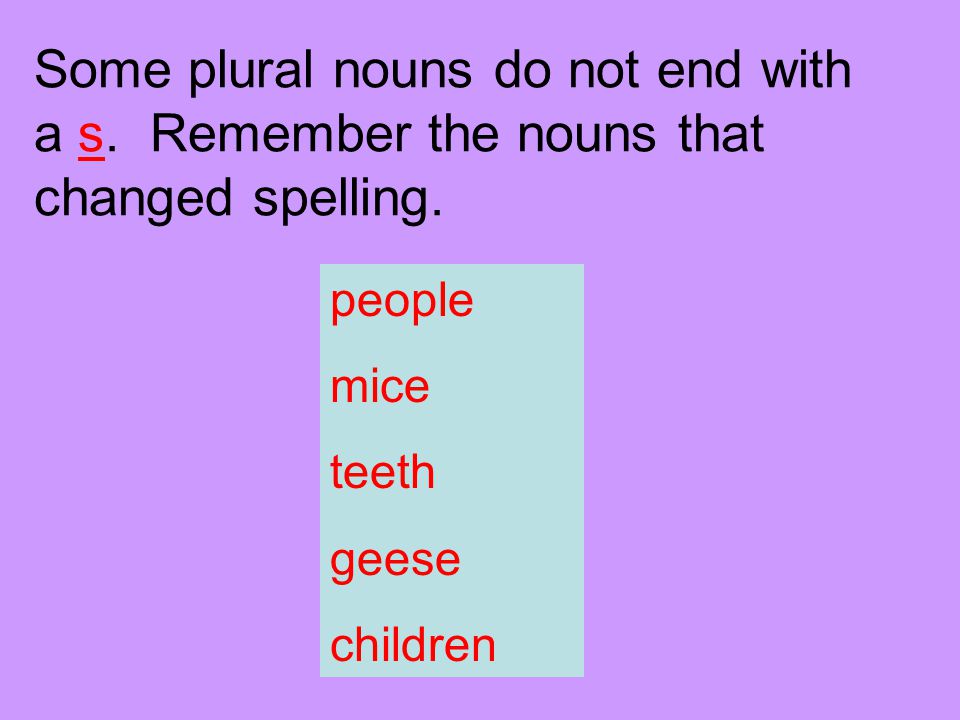 Some plural nouns do not end with a s. Remember the nouns that changed spelling.

people

mice

teeth

geese

children